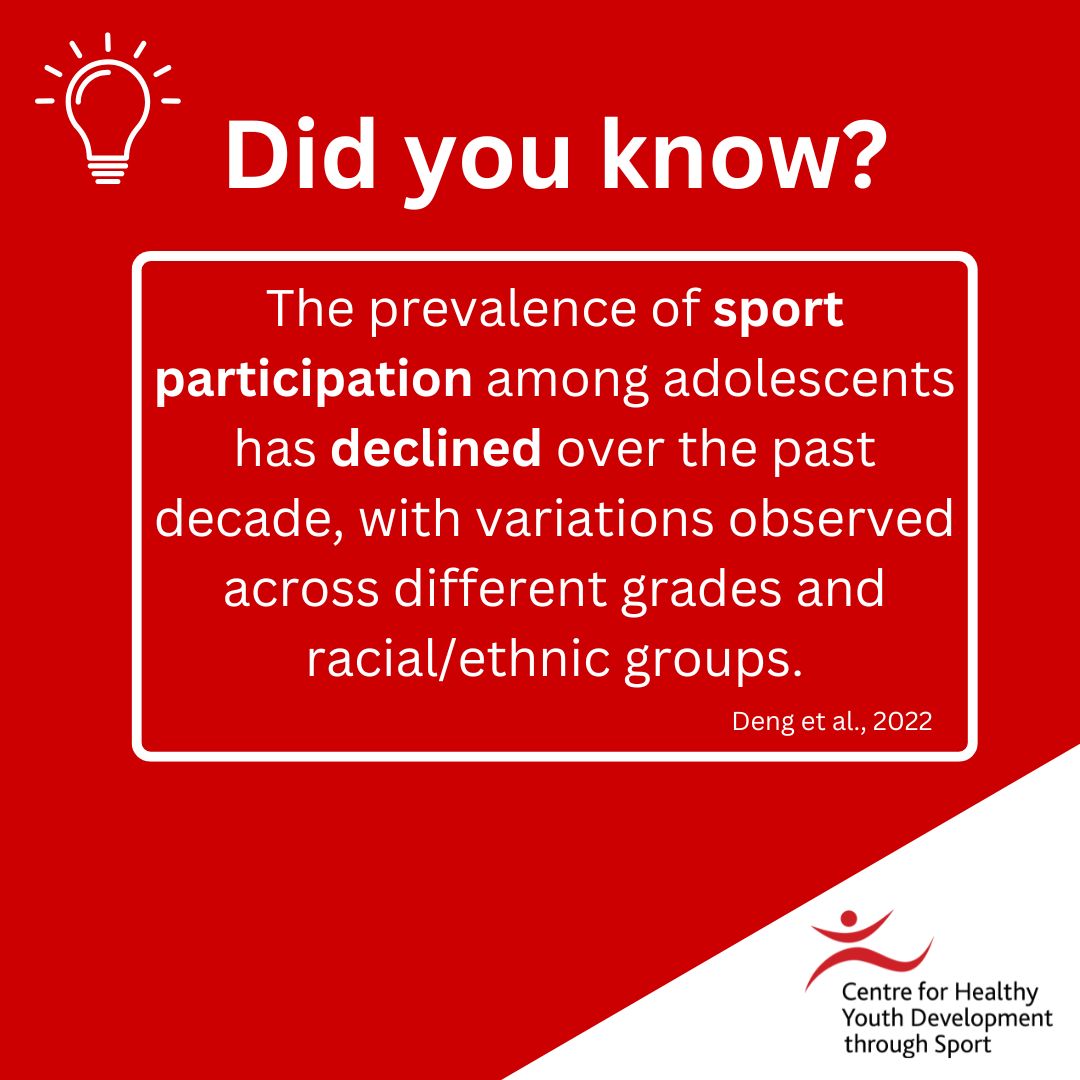 Did you know?

The prevalence of sport participation among adolescents has declined over the past decade, with variations observed across different grades and racial/ethnic groups.

Deng et al., 2022

Centre for Healthy Youth Development through Sport